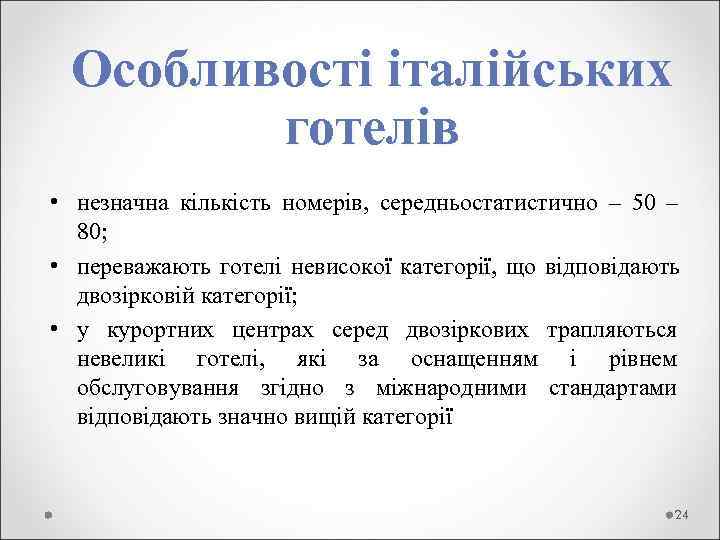 Особливості італійських готелів

• незначна кількість номерів, середньостатистично – 50 – 80;

• переважають готелі невисокої категорії, що відповідають двозірковій категорії;

• у курортних центрах серед двозіркових трапляються невеликі готелі, які за оснащенням і рівнем обслуговування згідно з міжнародними стандартами відповідають значно вищій категорії

24